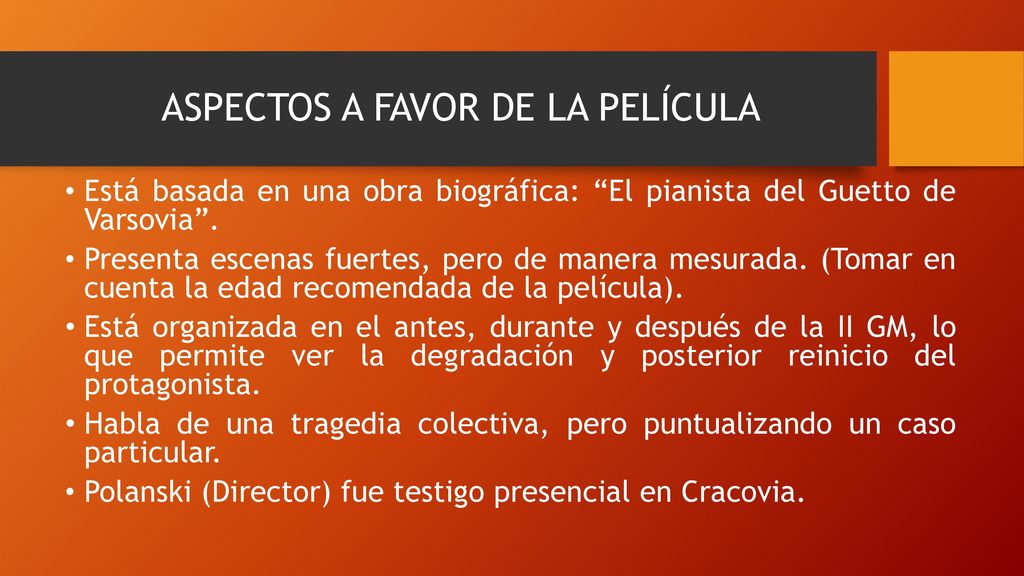 ASPECTOS A FAVOR DE LA PELÍCULA

• Está basada en una obra biográfica: “El pianista del Guetto de Varsovia”.
• Presenta escenas fuertes, pero de manera mesurada. (Tomar en cuenta la edad recomendada de la película).
• Está organizada en el antes, durante y después de la II GM, lo que permite ver la degradación y posterior reinicio del protagonista.
• Habla de una tragedia colectiva, pero puntualizando un caso particular.
• Polanski (Director) fue testigo presencial en Cracovia.